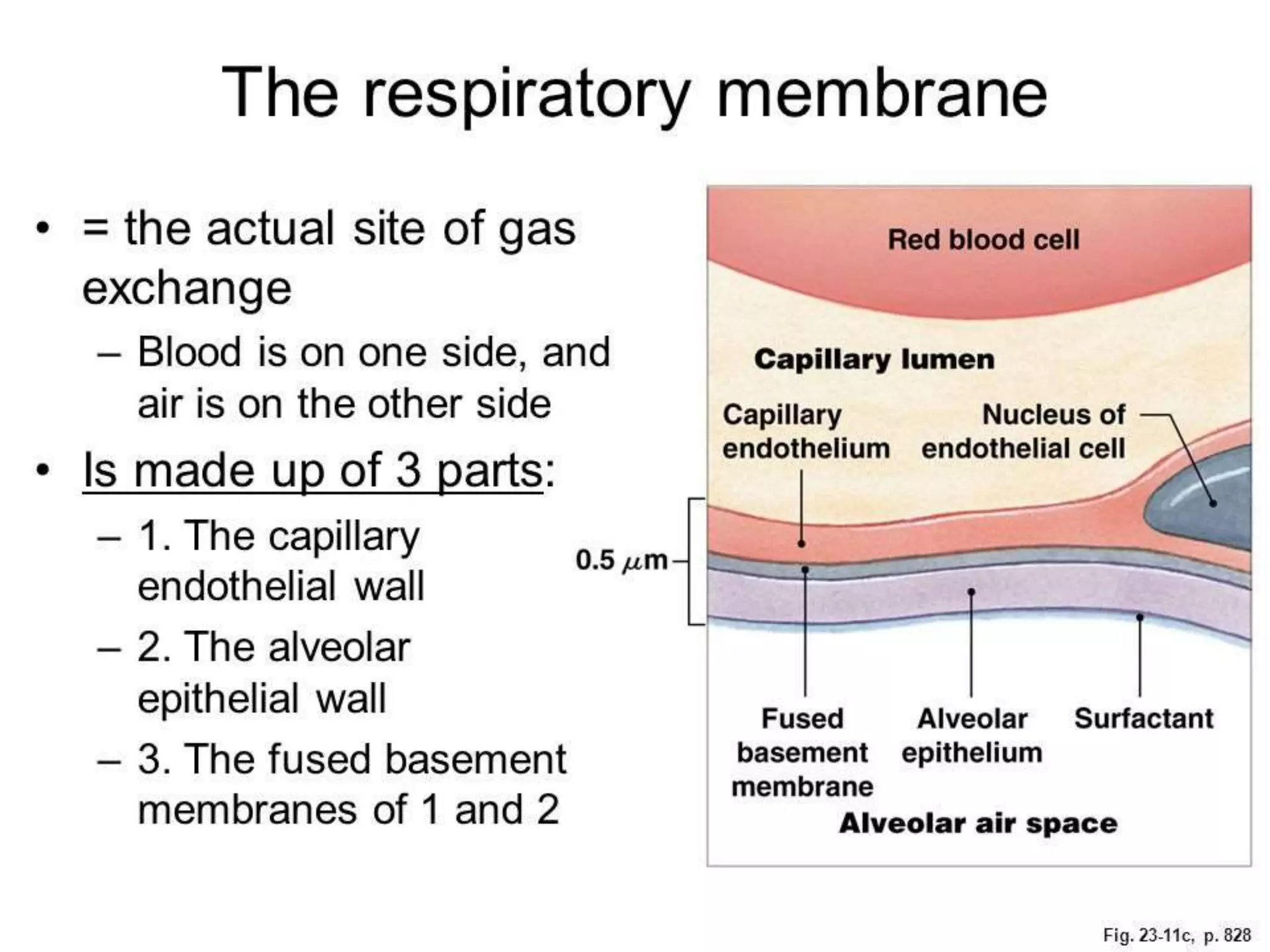 The respiratory membrane

• = the actual site of gas exchange
  – Blood is on one side, and air is on the other side
• Is made up of 3 parts:
  – 1. The capillary endothelial wall
  – 2. The alveolar epithelial wall
  – 3. The fused basement membranes of 1 and 2

Red blood cell

Capillary lumen

Capillary endothelium

Nucleus of endothelial cell

0.5 $\mu$m

Fused basement membrane

Alveolar epithelium

Surfactant

Alveolar air space

Fig. 23-11c, p. 828